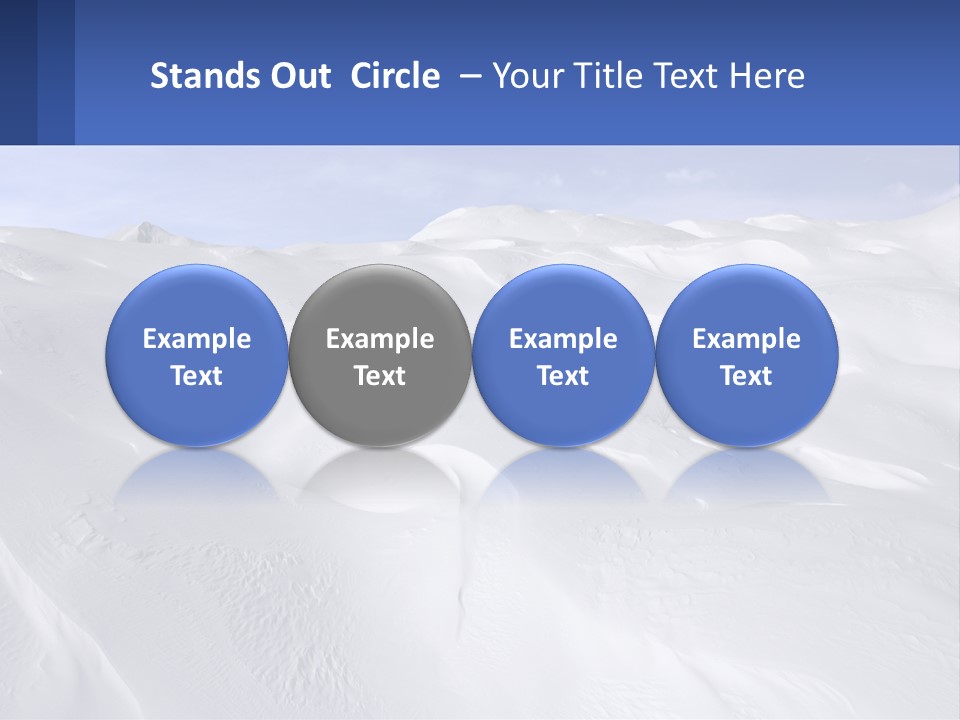 Stands Out Circle – Your Title Text Here

Example Text

Example Text

Example Text

Example Text